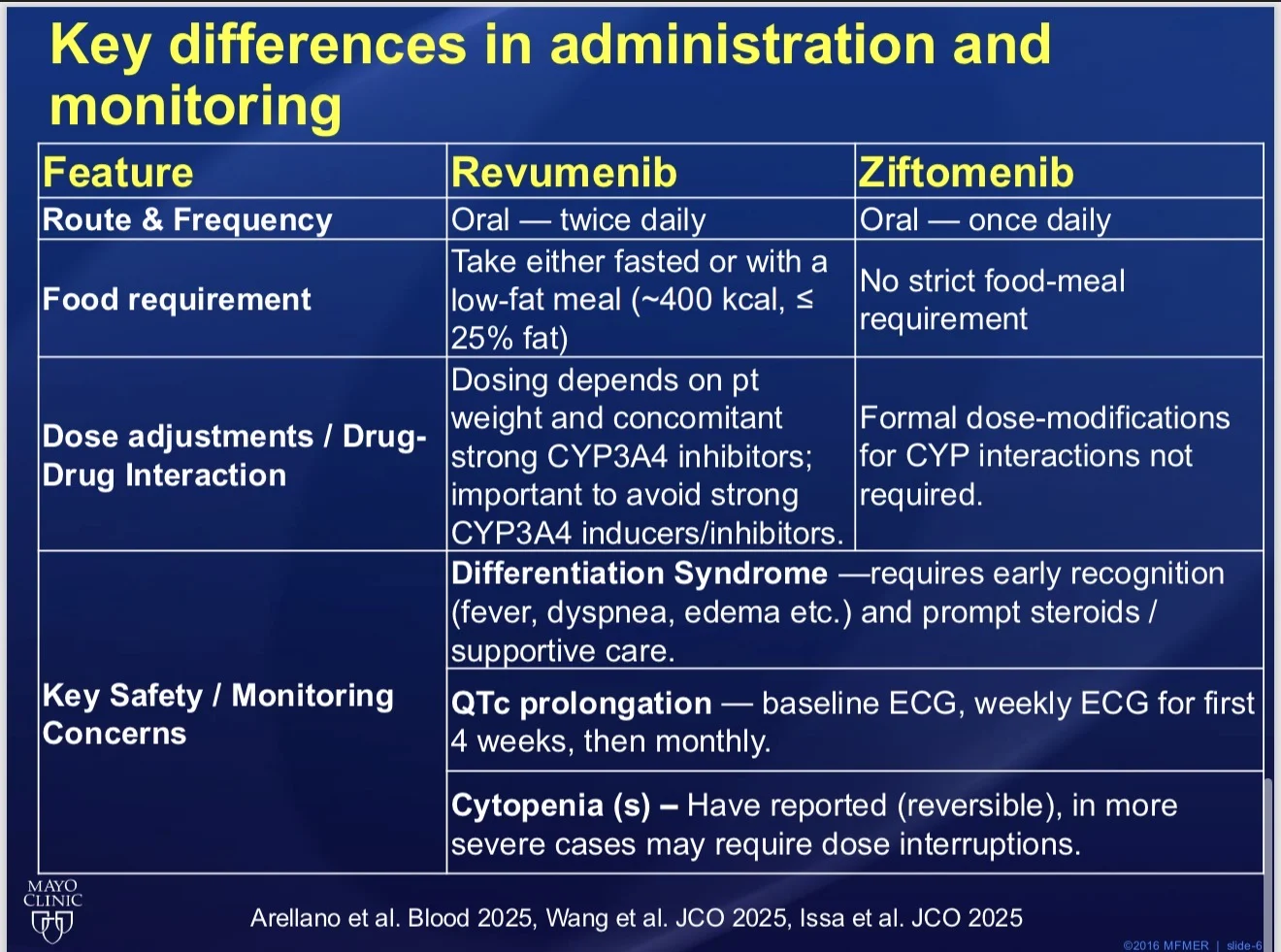 Key differences in administration and monitoring

| Feature | Revumenib | Ziftomenib |
|---|---|---|
| Route & Frequency | Oral — twice daily | Oral — once daily |
| Food requirement | Take either fasted or with a low-fat meal (~400 kcal, ≤ 25% fat) | No strict food-meal requirement |
| Dose adjustments / Drug-Drug Interaction | Dosing depends on pt weight and concomitant strong CYP3A4 inhibitors; important to avoid strong CYP3A4 inducers/inhibitors. | Formal dose-modifications for CYP interactions not required. |
| Key Safety / Monitoring Concerns | Differentiation Syndrome —requires early recognition (fever, dyspnea, edema etc.) and prompt steroids / supportive care. | |
| | QTc prolongation — baseline ECG, weekly ECG for first 4 weeks, then monthly. | |
| | Cytopenia (s) – Have reported (reversible), in more severe cases may require dose interruptions. | |

MAYO CLINIC

Arellano et al. Blood 2025, Wang et al. JCO 2025, Issa et al. JCO 2025

©2016 MFMER | slide-6